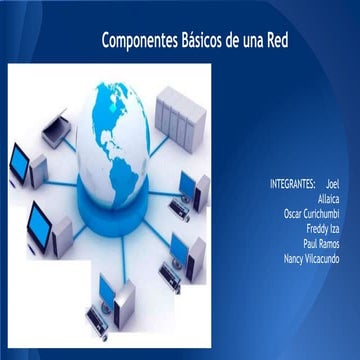 Componentes Básicos de una Red

INTEGRANTES: Joel Allaica
Oscar Curichumbi
Freddy Iza
Paul Ramos
Nancy Vilcacundo